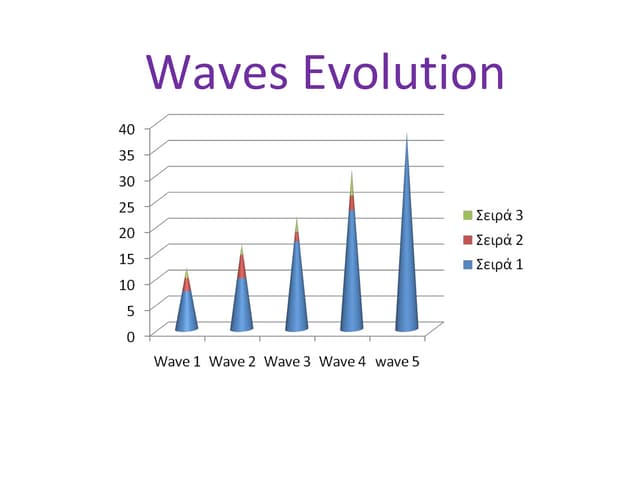 Waves Evolution

40
35
30
25
20
15
10
5
0

Wave 1 Wave 2 Wave 3 Wave 4 wave 5

Σειρά 3
Σειρά 2
Σειρά 1